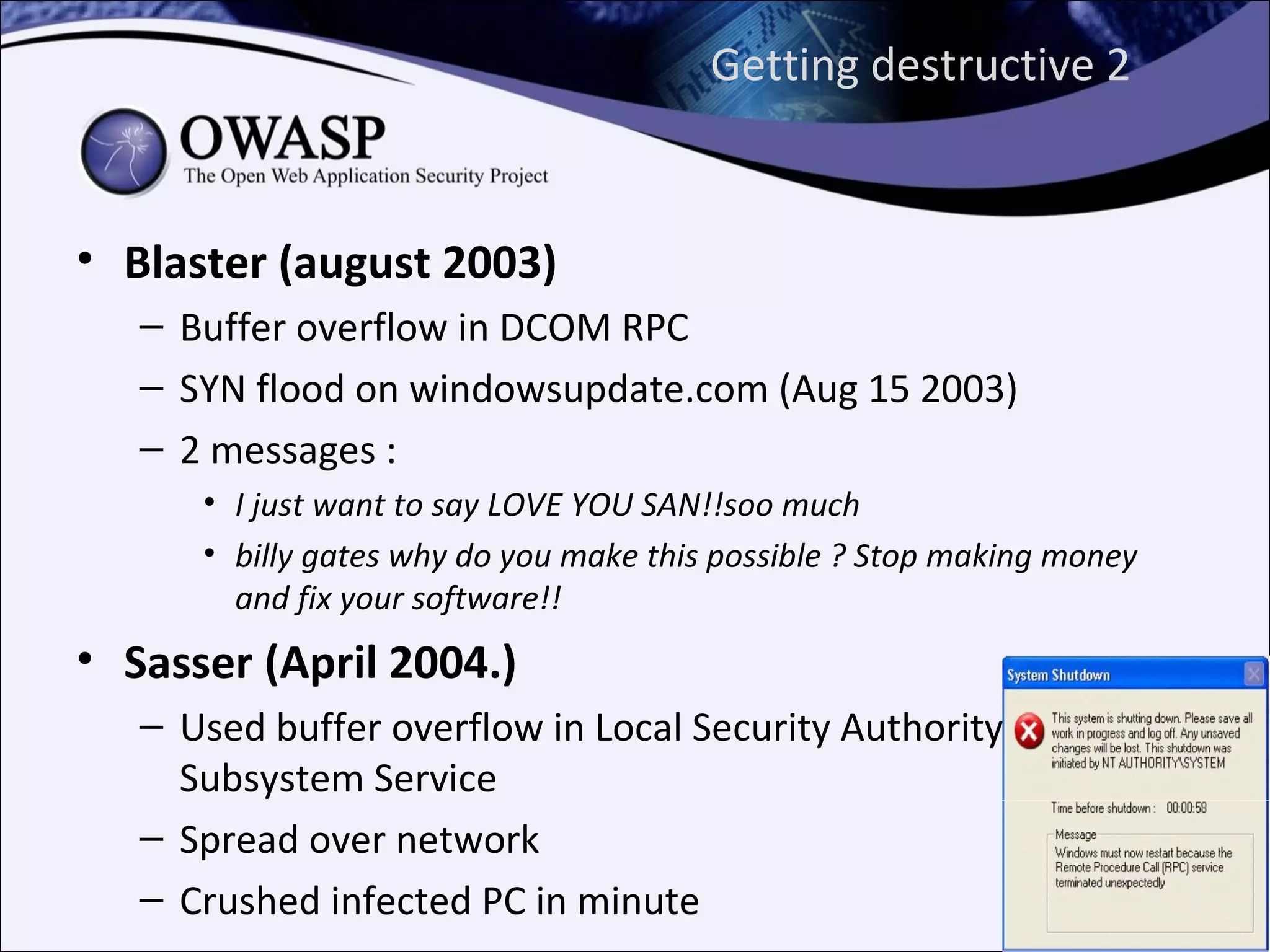 Getting destructive 2

OWASP
The Open Web Application Security Project

• Blaster (august 2003)
– Buffer overflow in DCOM RPC
– SYN flood on windowsupdate.com (Aug 15 2003)
– 2 messages :
• I just want to say LOVE YOU SAN!!soo much
• billy gates why do you make this possible ? Stop making money and fix your software!!

• Sasser (April 2004.)
– Used buffer overflow in Local Security Authority Subsystem Service
– Spread over network
– Crushed infected PC in minute

System Shutdown

This system is shutting down. Please save all work in progress and log off. Any unsaved changes will be lost. This shutdown was initiated by NT AUTHORITY\SYSTEM

Time before shutdown : 00:00:58

Message
Windows must now restart because the Remote Procedure Call (RPC) service terminated unexpectedly